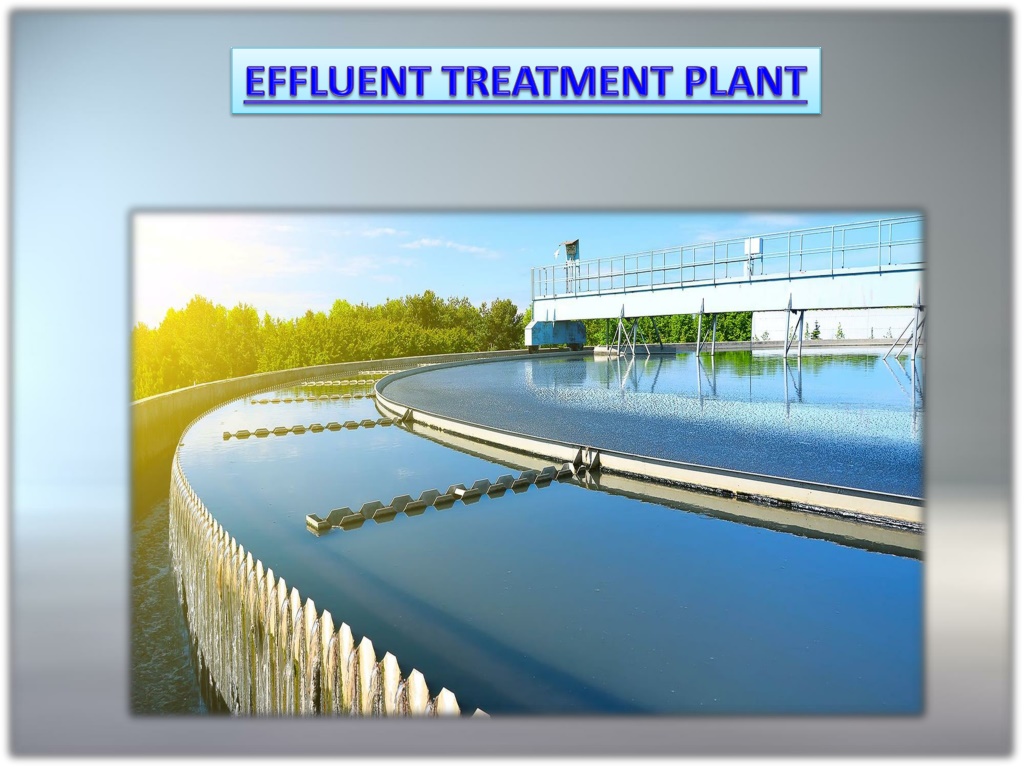 EFFLUENT TREATMENT PLANT